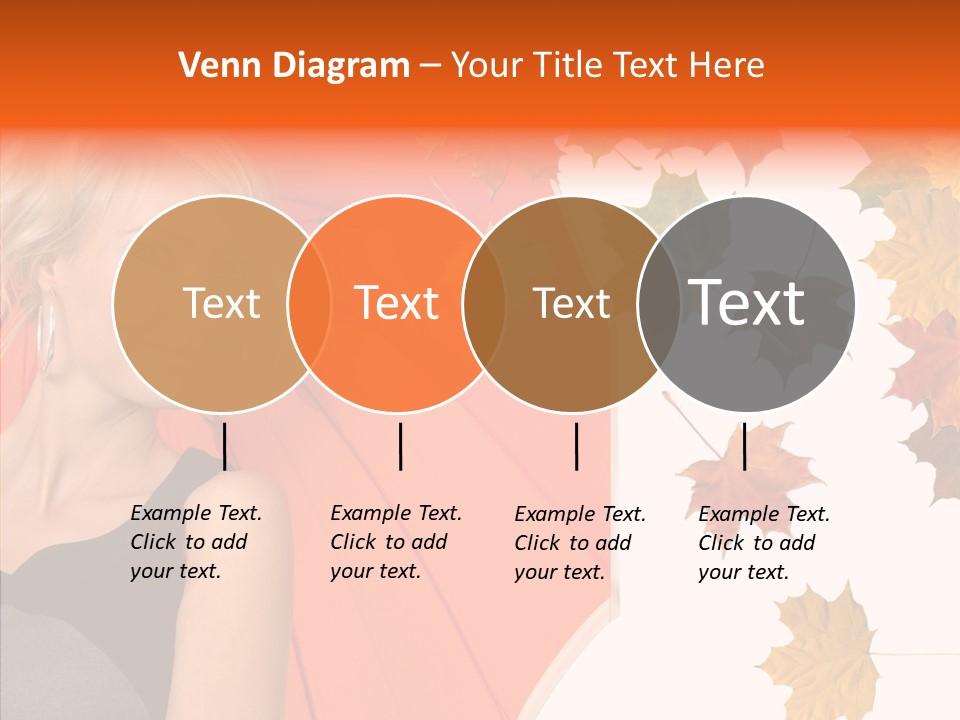 Venn Diagram – Your Title Text Here

Text

Text

Text

Text

Example Text. Click to add your text.

Example Text. Click to add your text.

Example Text. Click to add your text.

Example Text. Click to add your text.